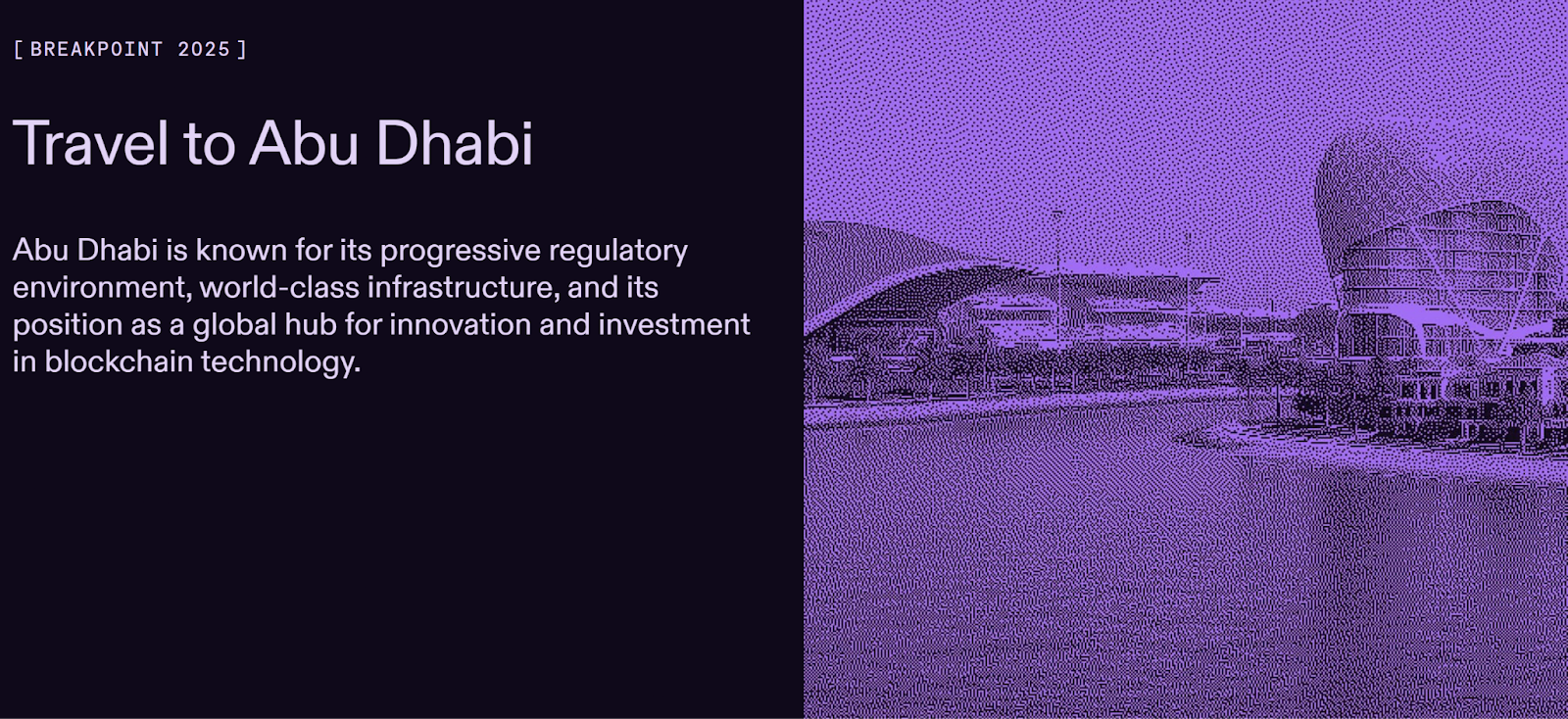 [ BREAKPOINT 2025 ]

Travel to Abu Dhabi

Abu Dhabi is known for its progressive regulatory environment, world-class infrastructure, and its position as a global hub for innovation and investment in blockchain technology.